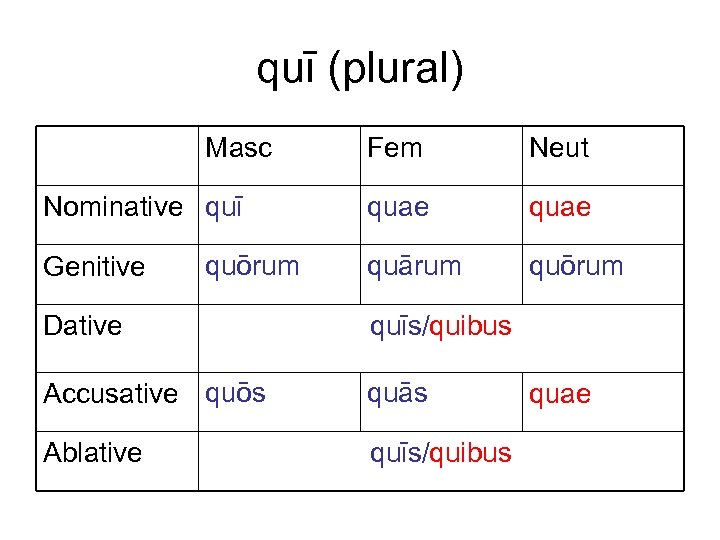 quī (plural)

| | Masc | Fem | Neut |
|---|---|---|---|
| Nominative | quī | quae | quae |
| Genitive | quōrum | quārum | quōrum |
| Dative | quīs/quibus | | |
| Accusative | quōs | quās | quae |
| Ablative | quīs/quibus | | |